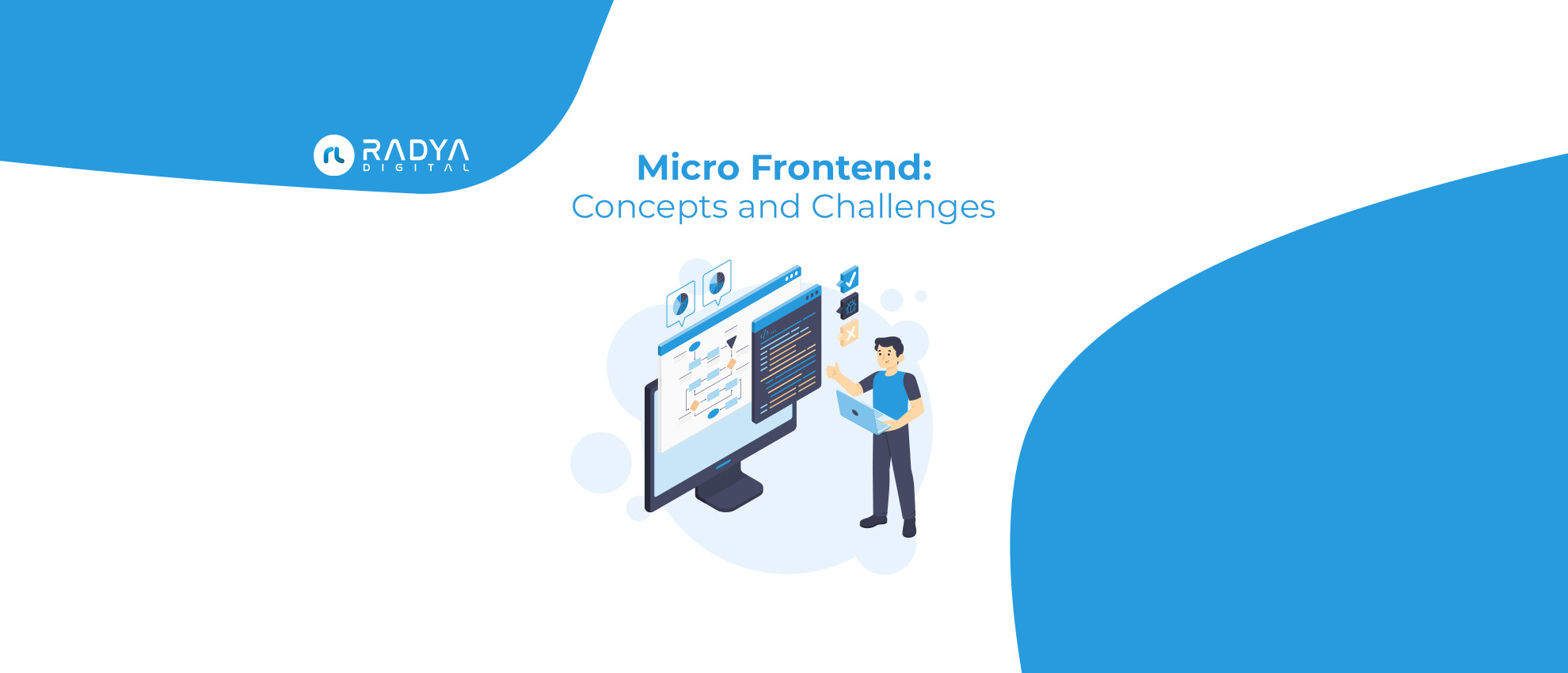 RADYA
DIGITAL

Micro Frontend:
Concepts and Challenges